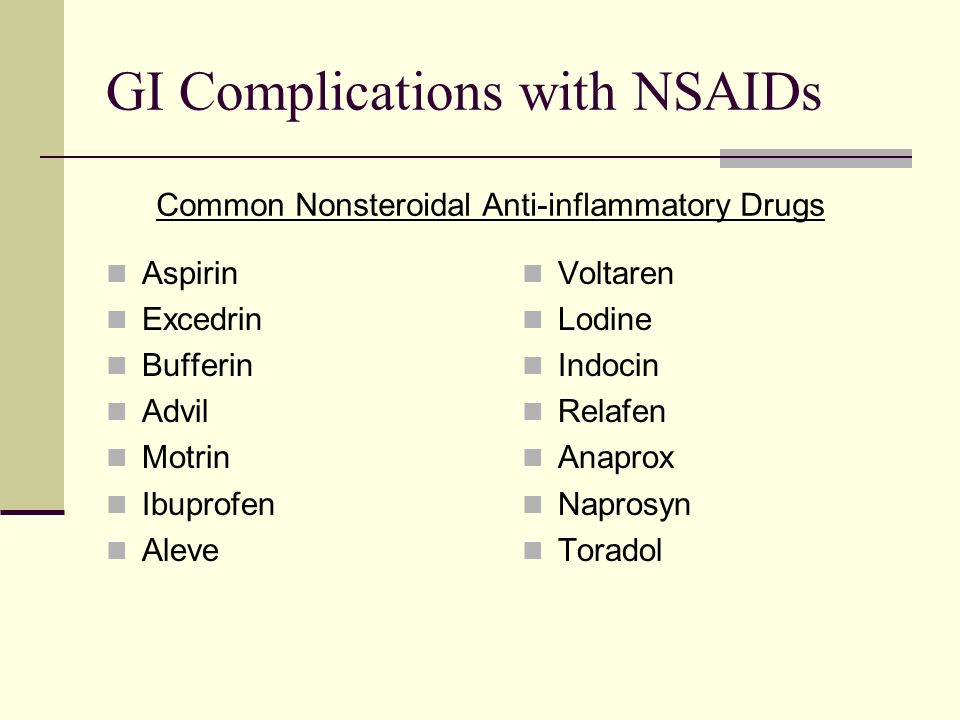 GI Complications with NSAIDs

Common Nonsteroidal Anti-inflammatory Drugs

- Aspirin
- Excedrin
- Bufferin
- Advil
- Motrin
- Ibuprofen
- Aleve

- Voltaren
- Lodine
- Indocin
- Relafen
- Anaprox
- Naprosyn
- Toradol